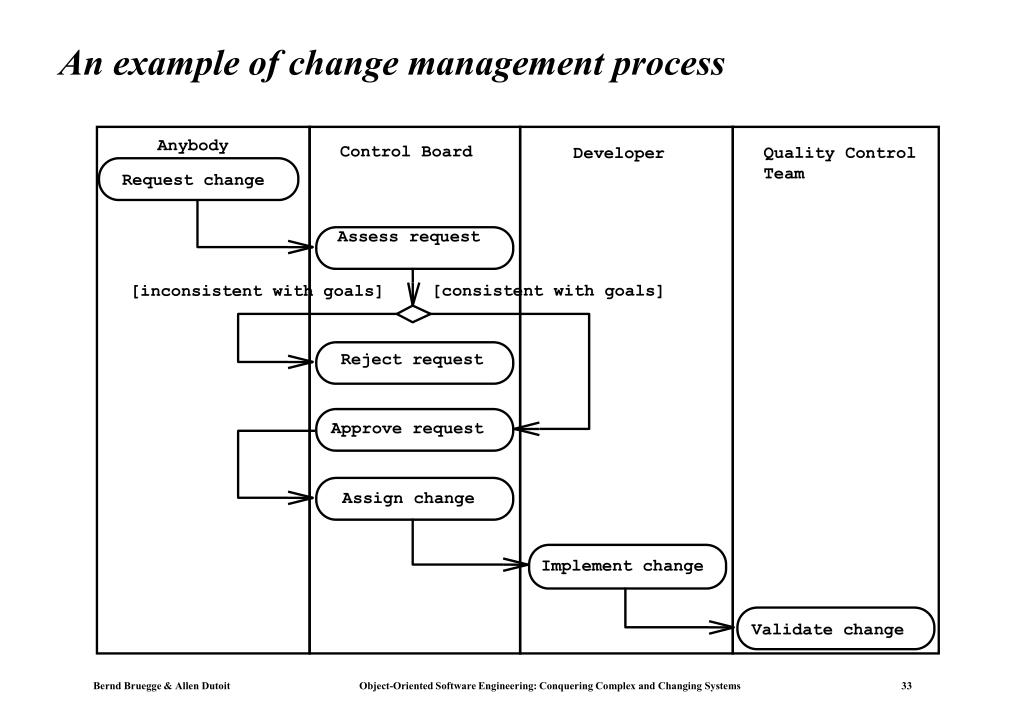 An example of change management process

Anybody

Control Board

Developer

Quality Control Team

Request change

Assess request

[inconsistent with goals]

[consistent with goals]

Reject request

Approve request

Assign change

Implement change

Validate change

Bernd Bruegge & Allen Dutoit

Object-Oriented Software Engineering: Conquering Complex and Changing Systems

33